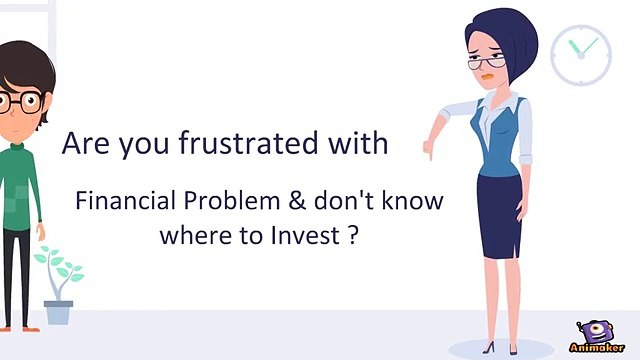 Are you frustrated with

Financial Problem & don't know where to Invest ?

Animaker